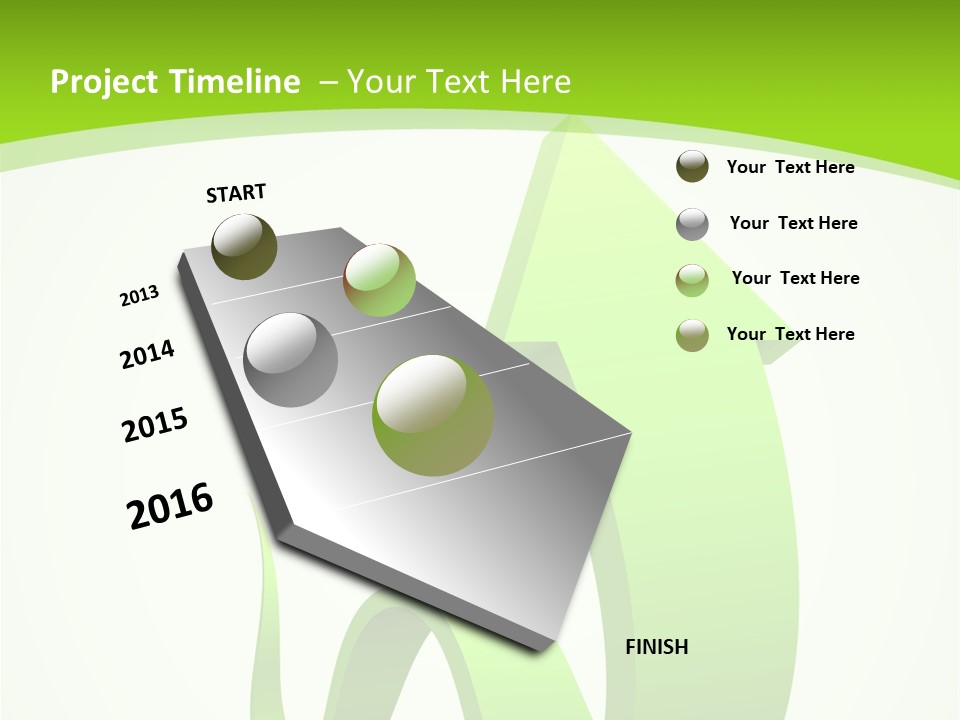 Project Timeline – Your Text Here

START

2013

2014

2015

2016

FINISH

Your Text Here

Your Text Here

Your Text Here

Your Text Here